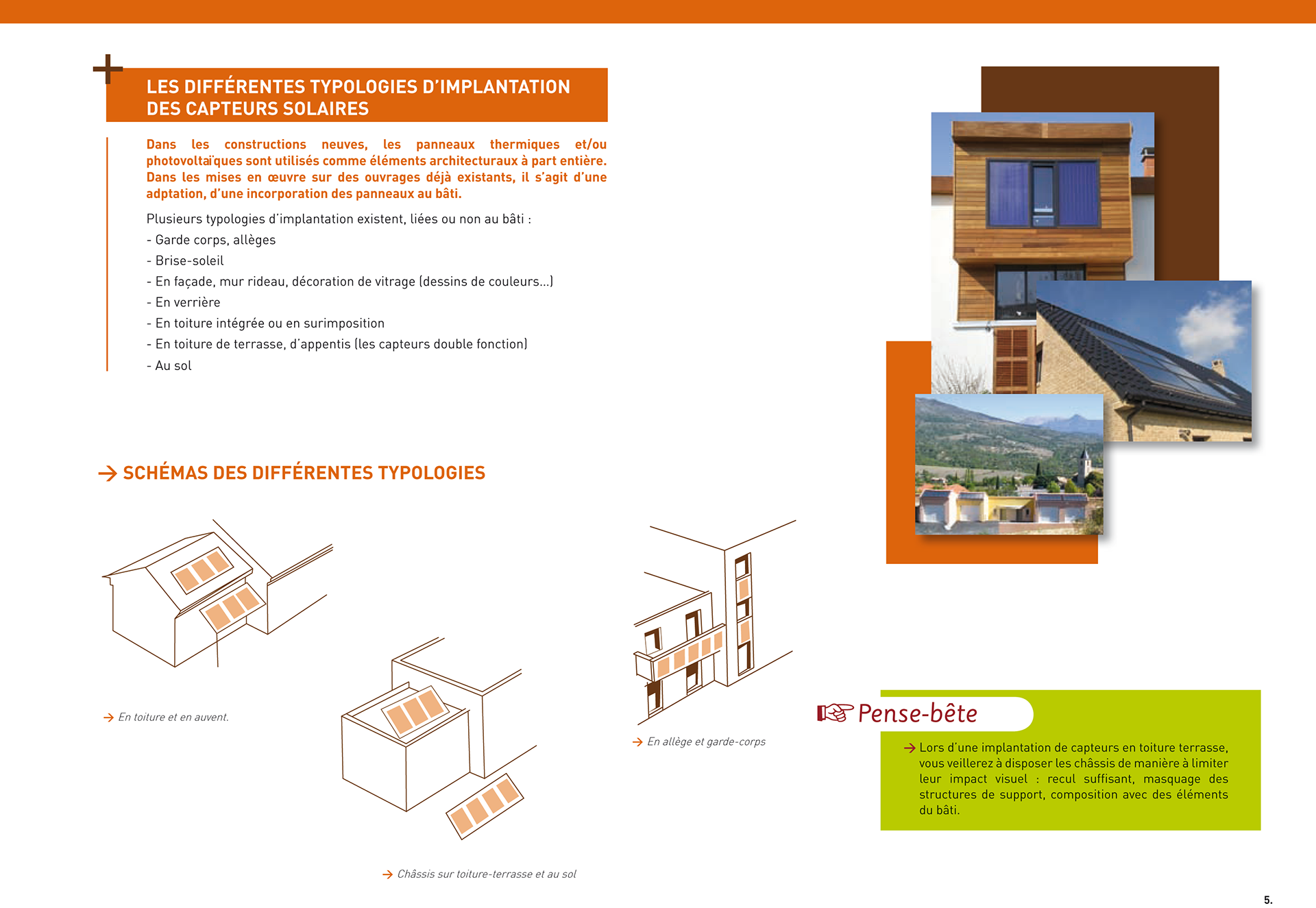 LES DIFFÉRENTES TYPOLOGIES D'IMPLANTATION DES CAPTEURS SOLAIRES

Dans les constructions neuves, les panneaux thermiques et/ou photovoltaïques sont utilisés comme éléments architecturaux à part entière. Dans les mises en œuvre sur des ouvrages déjà existants, il s'agit d'une adptation, d'une incorporation des panneaux au bâti.

Plusieurs typologies d'implantation existent, liées ou non au bâti :
- Garde corps, allèges
- Brise-soleil
- En façade, mur rideau, décoration de vitrage (dessins de couleurs...)
- En verrière
- En toiture intégrée ou en surimposition
- En toiture de terrasse, d'appentis (les capteurs double fonction)
- Au sol

SCHÉMAS DES DIFFÉRENTES TYPOLOGIES

En toiture et en auvent.

Châssis sur toiture-terrasse et au sol

En allège et garde-corps

Pense-bête

Lors d'une implantation de capteurs en toiture terrasse, vous veillerez à disposer les châssis de manière à limiter leur impact visuel : recul suffisant, masquage des structures de support, composition avec des éléments du bâti.

5.